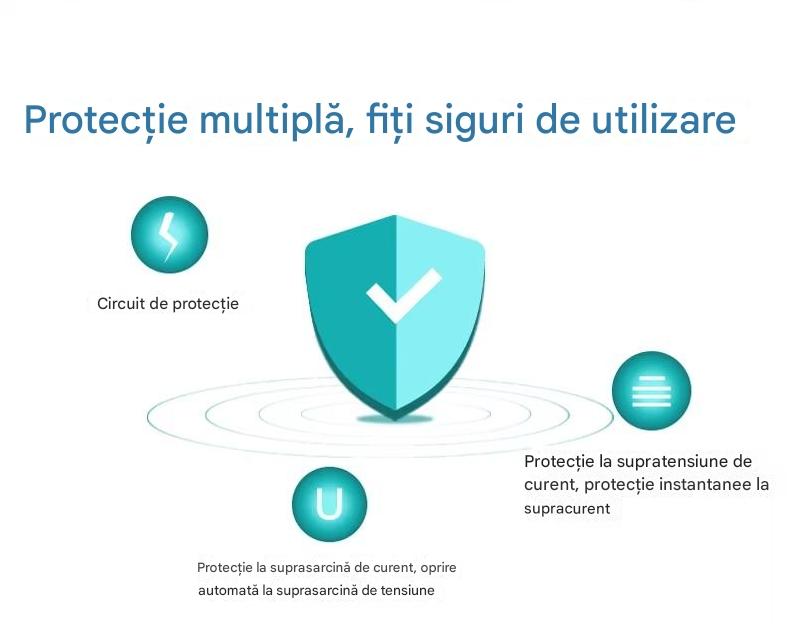 Protecție multiplă, fiți siguri de utilizare

Circuit de protecție

Protecție la supratensiune de curent, protecție instantanee la supracurent

U

Protecție la suprasarcină de curent, oprire automată la suprasarcină de tensiune